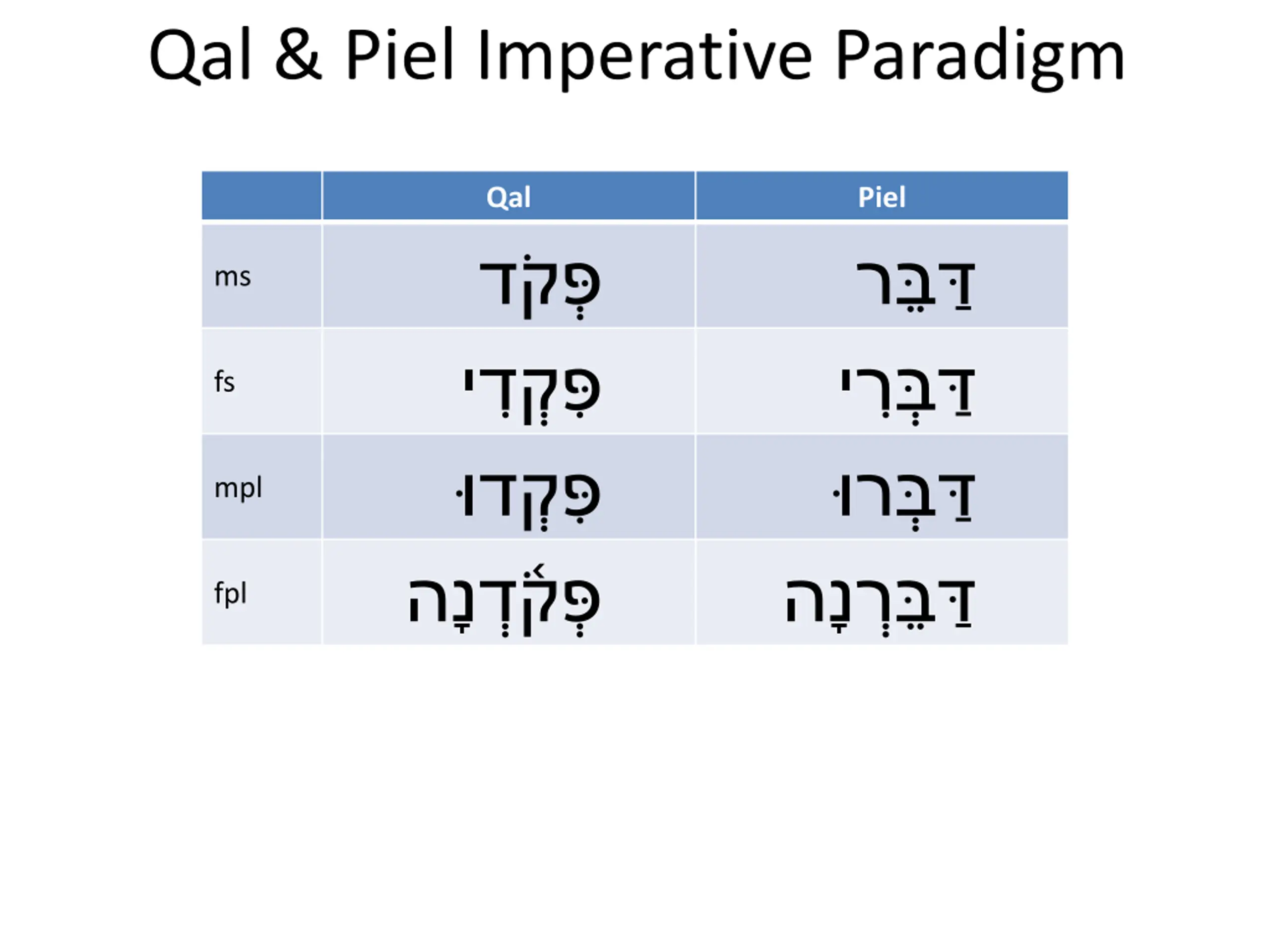 Qal & Piel Imperative Paradigm

| | Qal | Piel |
|---|---|---|
| ms | פְּקֹד | דַּבֵּר |
| fs | פִּקְדִי | דַּבְּרִי |
| mpl | פִּקְדוּ | דַּבְּרוּ |
| fpl | פְּקֹ֫דְנָה | דַּבֵּרְנָה |